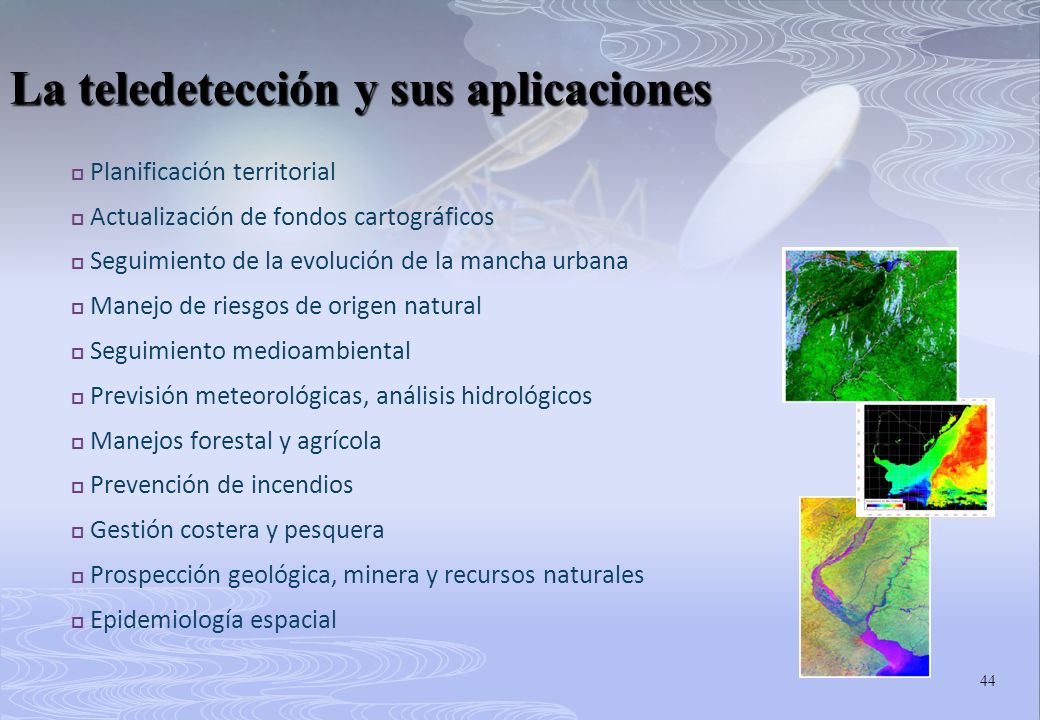 La teledetección y sus aplicaciones

Planificación territorial

Actualización de fondos cartográficos

Seguimiento de la evolución de la mancha urbana

Manejo de riesgos de origen natural

Seguimiento medioambiental

Previsión meteorológicas, análisis hidrológicos

Manejos forestal y agrícola

Prevención de incendios

Gestión costera y pesquera

Prospección geológica, minera y recursos naturales

Epidemiología espacial

44